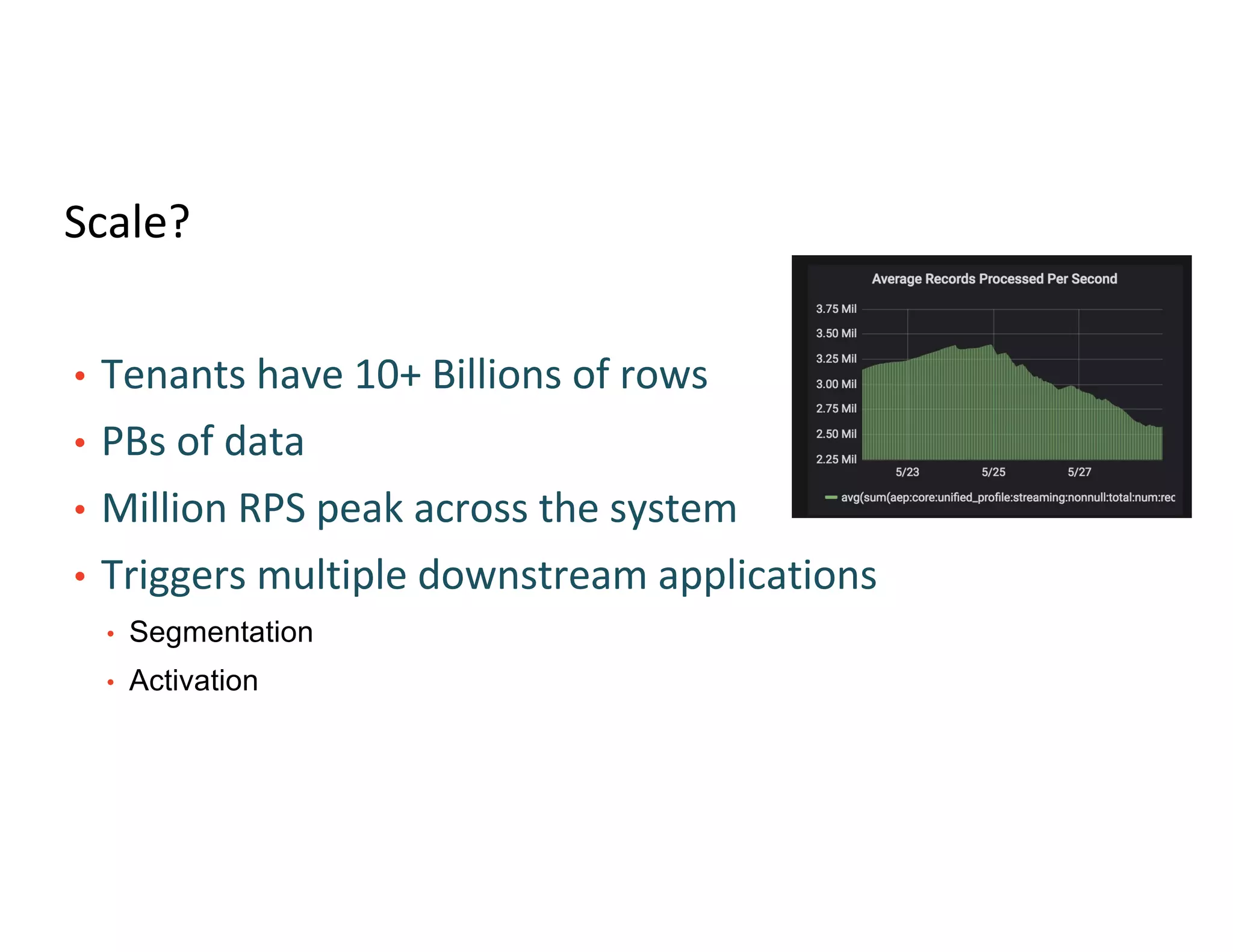 Scale?

• Tenants have 10+ Billions of rows
• PBs of data
• Million RPS peak across the system
• Triggers multiple downstream applications
  • Segmentation
  • Activation

Average Records Processed Per Second

3.75 Mil
3.50 Mil
3.25 Mil
3.00 Mil
2.75 Mil
2.50 Mil
2.25 Mil

5/23
5/25
5/27

avg(sum(aep:core:unified_profile:streaming:nonnull:total:num:rec